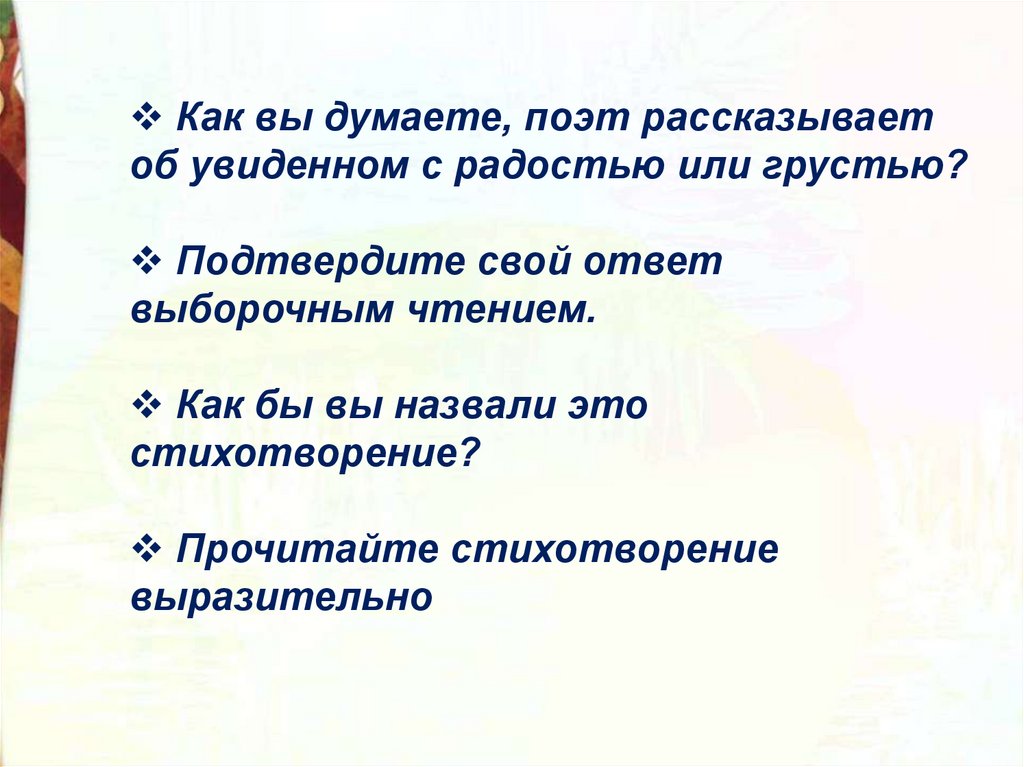 ❖ Как вы думаете, поэт рассказывает об увиденном с радостью или грустью?

❖ Подтвердите свой ответ выборочным чтением.

❖ Как бы вы назвали это стихотворение?

❖ Прочитайте стихотворение выразительно